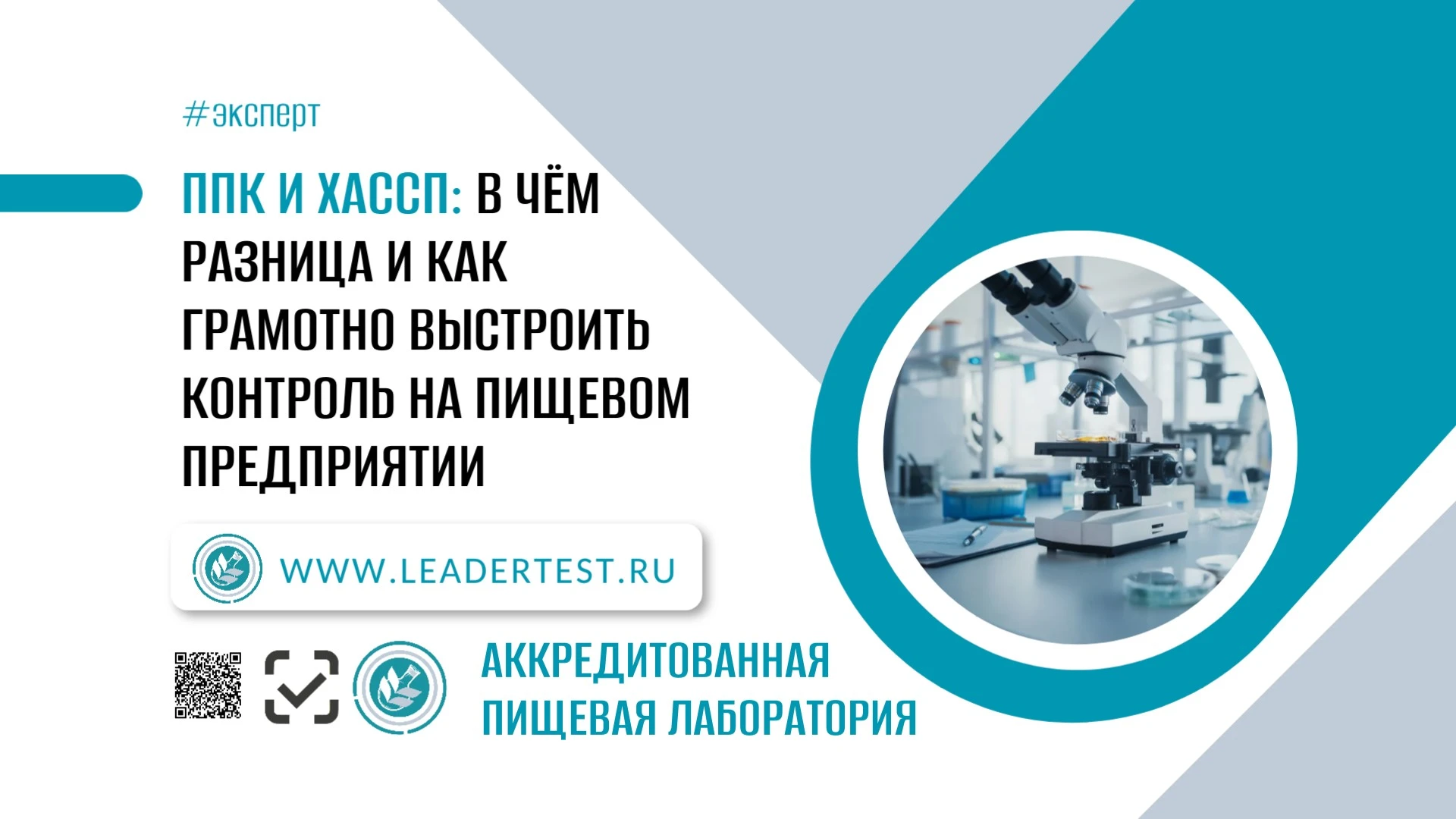 #эксперт

ППК И ХАССП: В ЧЁМ РАЗНИЦА И КАК ГРАМОТНО ВЫСТРОИТЬ КОНТРОЛЬ НА ПИЩЕВОМ ПРЕДПРИЯТИИ

WWW.LEADERTEST.RU

АККРЕДИТОВАННАЯ ПИЩЕВАЯ ЛАБОРАТОРИЯ